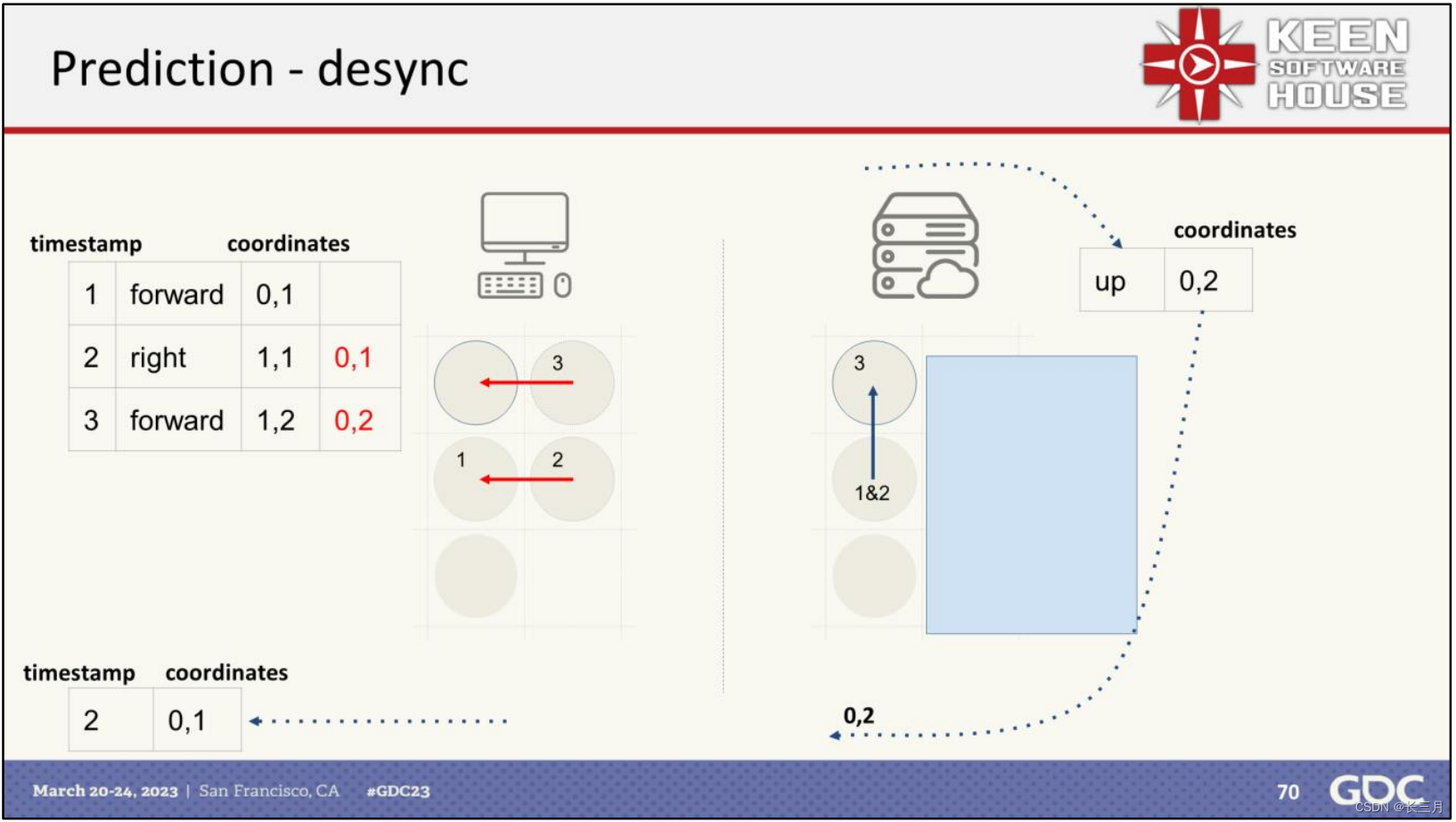 Prediction - desync

KEEN SOFTWARE HOUSE

timestamp coordinates

| 1 | forward | 0,1 | |
|---|---|---|---|
| 2 | right | 1,1 | 0,1 |
| 3 | forward | 1,2 | 0,2 |

3
1
2

coordinates

| up | 0,2 |
|---|---|

3
1&2

timestamp coordinates

| 2 | 0,1 |
|---|---|

0,2

March 20-24, 2023 | San Francisco, CA #GDC23

70

GDC

CSDN @长三月